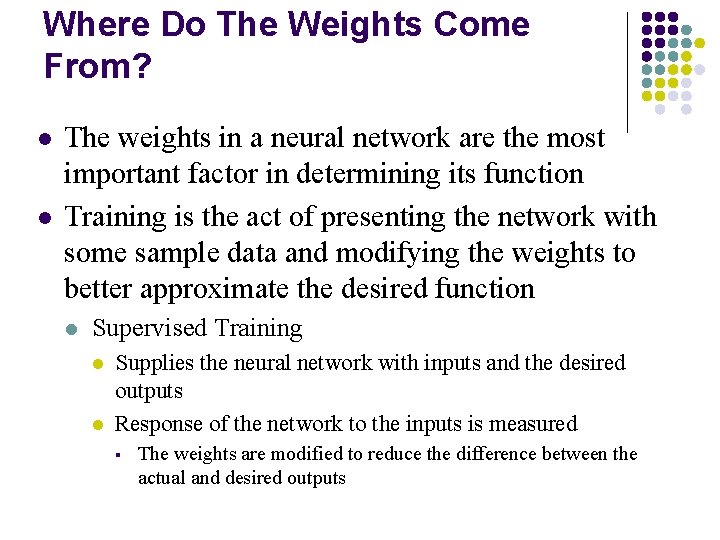 Where Do The Weights Come From?

- The weights in a neural network are the most important factor in determining its function
- Training is the act of presenting the network with some sample data and modifying the weights to better approximate the desired function
  - Supervised Training
    - Supplies the neural network with inputs and the desired outputs
    - Response of the network to the inputs is measured
      - The weights are modified to reduce the difference between the actual and desired outputs